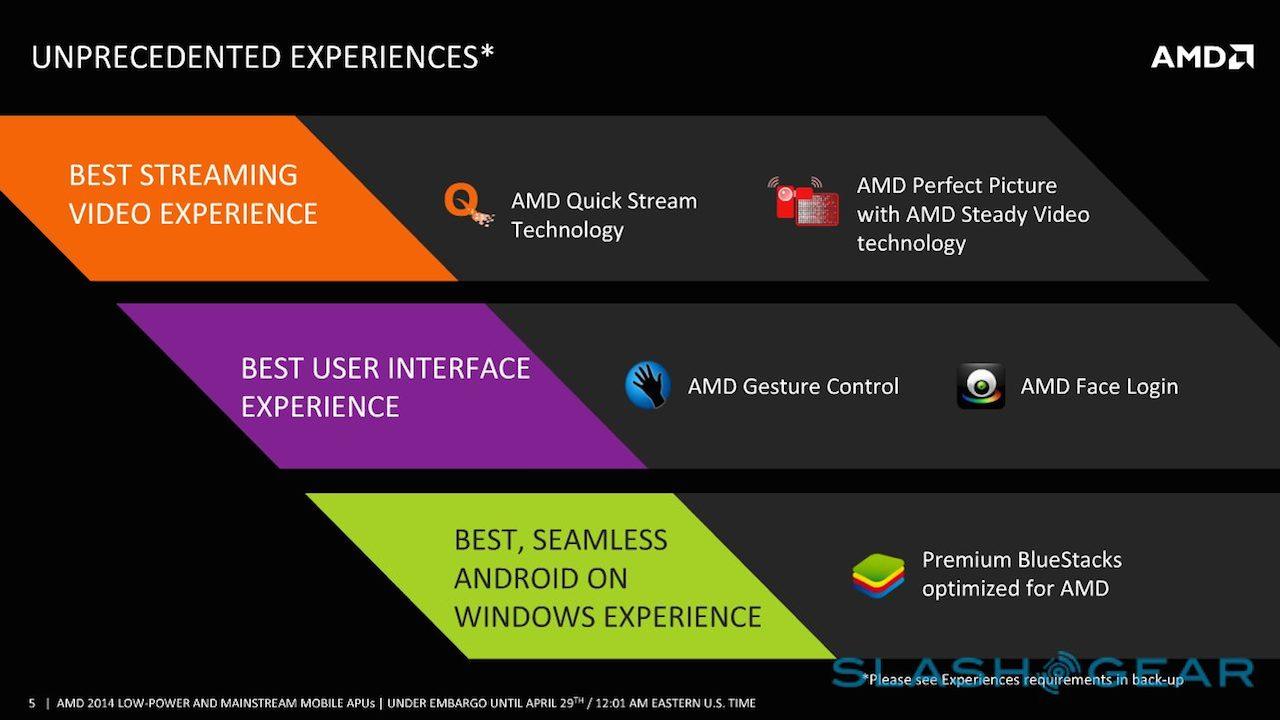 UNPRECEDENTED EXPERIENCES*

AMD

BEST STREAMING VIDEO EXPERIENCE

AMD Quick Stream Technology

AMD Perfect Picture with AMD Steady Video technology

BEST USER INTERFACE EXPERIENCE

AMD Gesture Control

AMD Face Login

BEST, SEAMLESS ANDROID ON WINDOWS EXPERIENCE

Premium BlueStacks optimized for AMD

SLASHGEAR

*Please see Experiences requirements in back-up

5 | AMD 2014 LOW-POWER AND MAINSTREAM MOBILE APUs | UNDER EMBARGO UNTIL APRIL 29$^{TH}$ / 12:01 AM EASTERN U.S. TIME